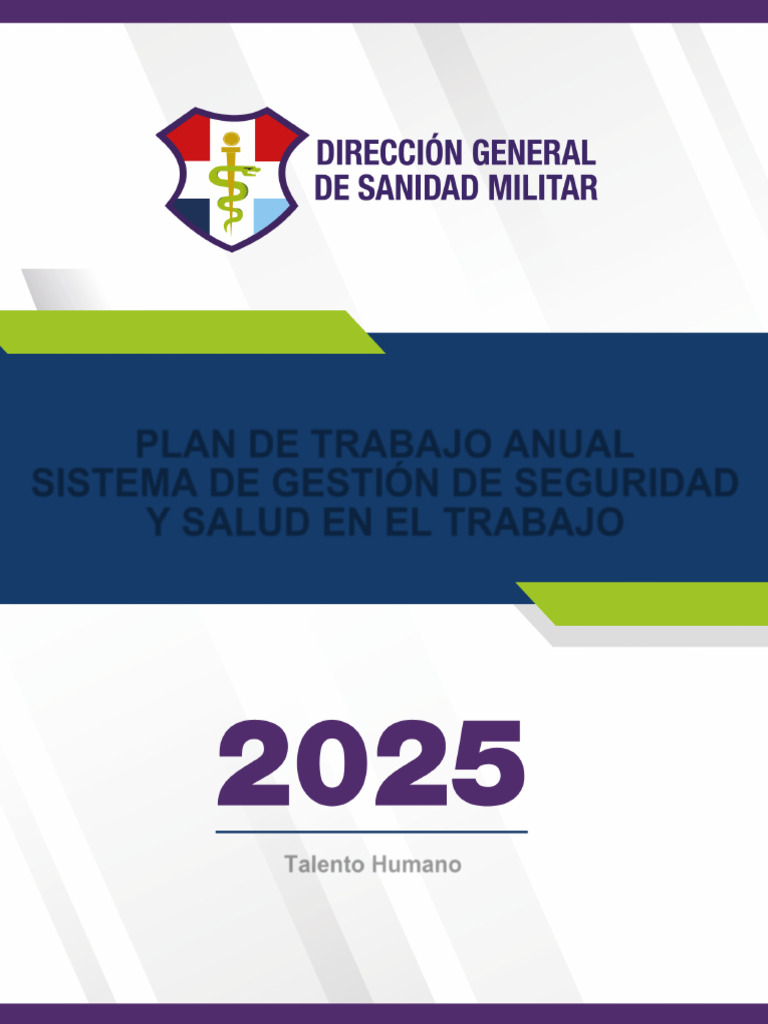 DIRECCIÓN GENERAL
DE SANIDAD MILITAR

PLAN DE TRABAJO ANUAL
SISTEMA DE GESTIÓN DE SEGURIDAD
Y SALUD EN EL TRABAJO

2025

Talento Humano